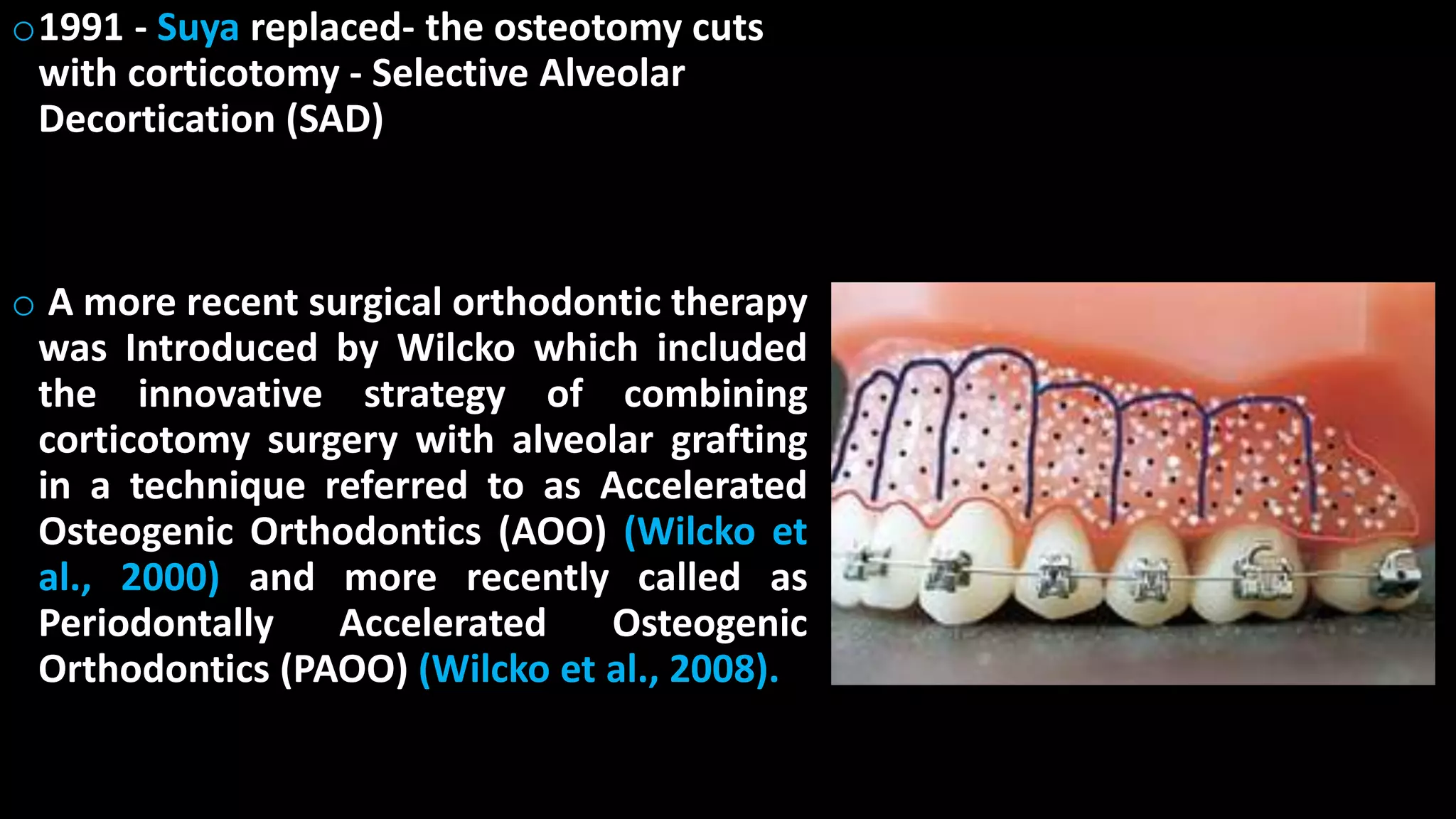 ○ 1991 - Suya replaced- the osteotomy cuts with corticotomy - Selective Alveolar Decortication (SAD)

○ A more recent surgical orthodontic therapy was Introduced by Wilcko which included the innovative strategy of combining corticotomy surgery with alveolar grafting in a technique referred to as Accelerated Osteogenic Orthodontics (AOO) (Wilcko et al., 2000) and more recently called as Periodontally Accelerated Osteogenic Orthodontics (PAOO) (Wilcko et al., 2008).